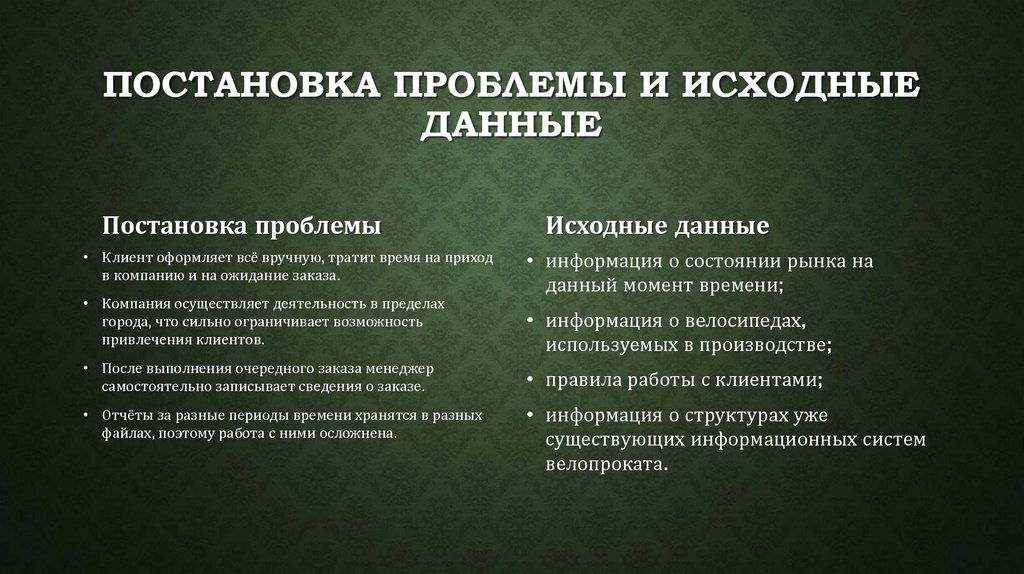 ПОСТАНОВКА ПРОБЛЕМЫ И ИСХОДНЫЕ ДАННЫЕ

Постановка проблемы

• Клиент оформляет всё вручную, тратит время на приход в компанию и на ожидание заказа.

• Компания осуществляет деятельность в пределах города, что сильно ограничивает возможность привлечения клиентов.

• После выполнения очередного заказа менеджер самостоятельно записывает сведения о заказе.

• Отчёты за разные периоды времени хранятся в разных файлах, поэтому работа с ними осложнена.

Исходные данные

• информация о состоянии рынка на данный момент времени;

• информация о велосипедах, используемых в производстве;

• правила работы с клиентами;

• информация о структурах уже существующих информационных систем велопроката.